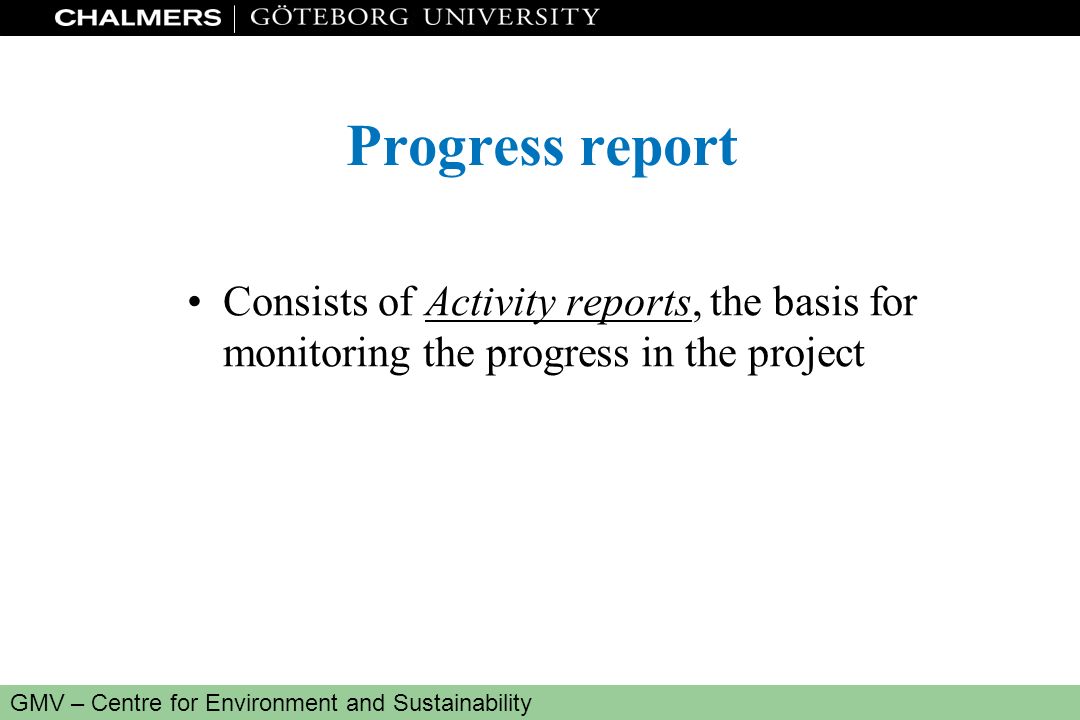 CHALMERS | GÖTEBORG UNIVERSITY

Progress report

• Consists of Activity reports, the basis for monitoring the progress in the project

GMV – Centre for Environment and Sustainability